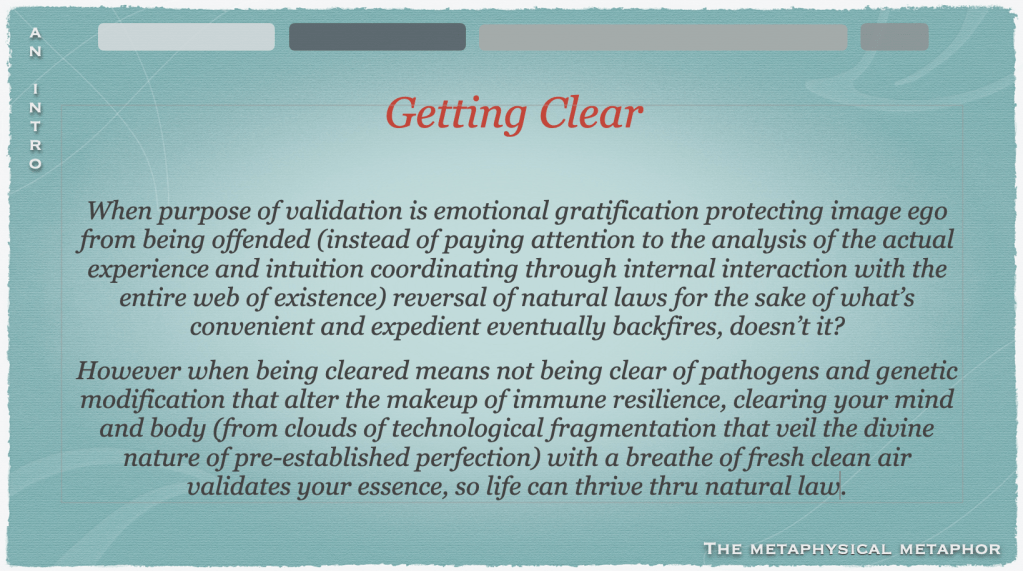 AN INTRO

Getting Clear

When purpose of validation is emotional gratification protecting image ego from being offended (instead of paying attention to the analysis of the actual experience and intuition coordinating through internal interaction with the entire web of existence) reversal of natural laws for the sake of what's convenient and expedient eventually backfires, doesn't it?

However when being cleared means not being clear of pathogens and genetic modification that alter the makeup of immune resilience, clearing your mind and body (from clouds of technological fragmentation that veil the divine nature of pre-established perfection) with a breathe of fresh clean air validates your essence, so life can thrive thru natural law.

THE METAPHYSICAL METAPHOR